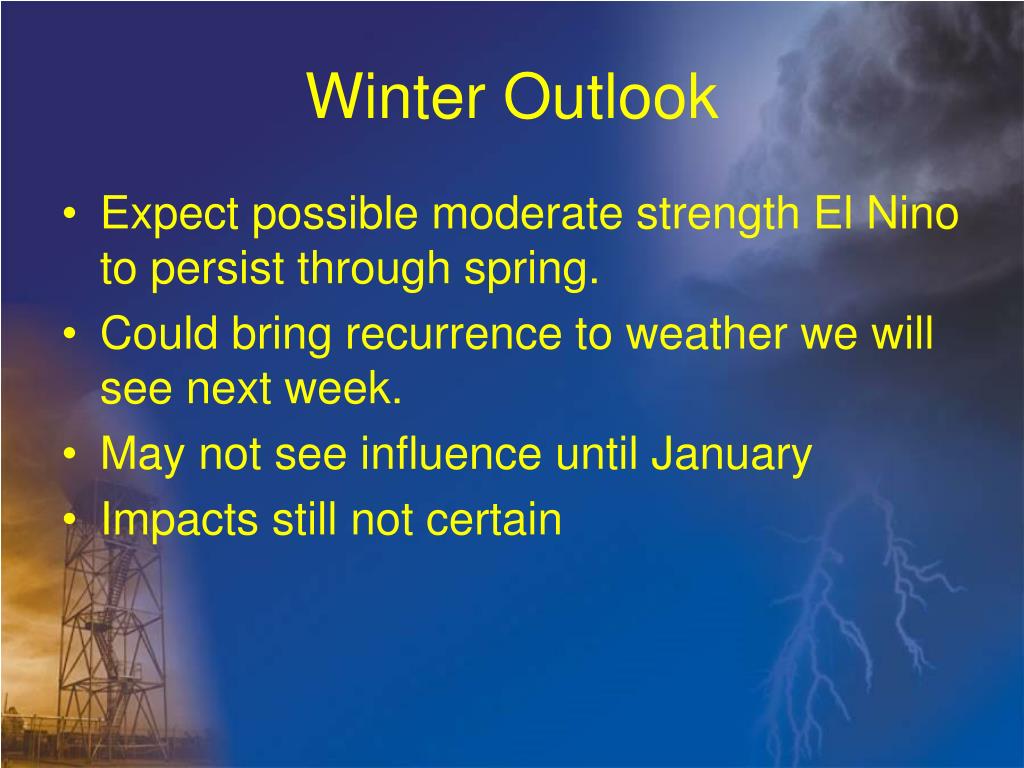 Winter Outlook

• Expect possible moderate strength El Nino to persist through spring.
• Could bring recurrence to weather we will see next week.
• May not see influence until January
• Impacts still not certain